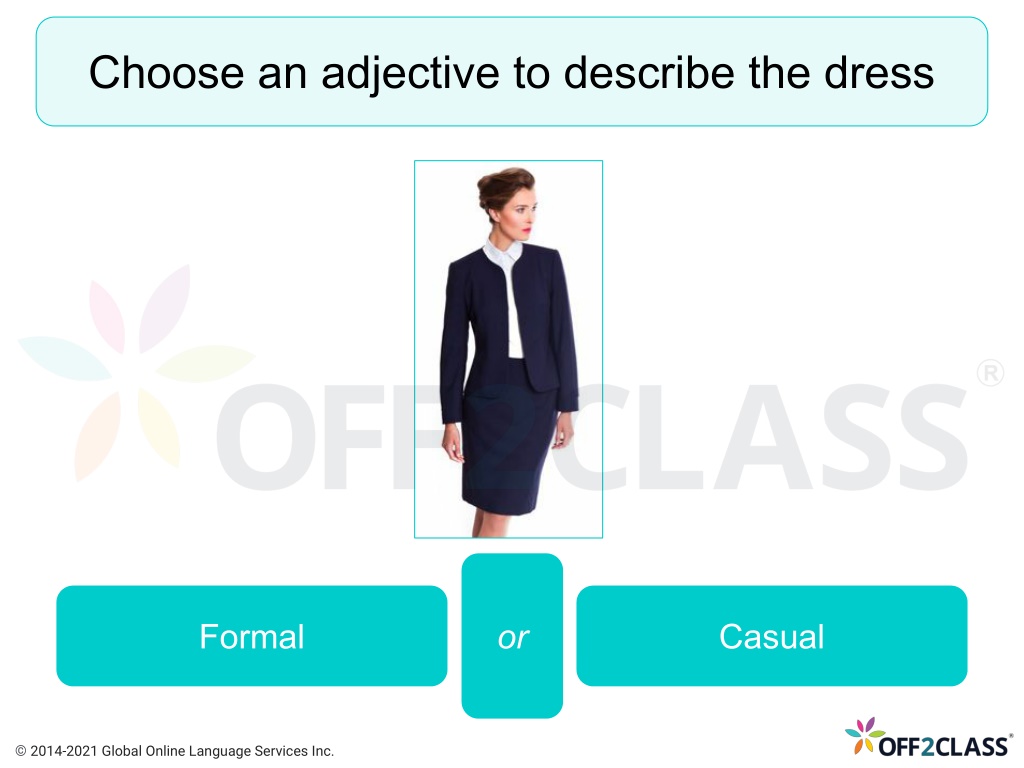 Choose an adjective to describe the dress

OFF2CLASS®

Formal

or

Casual

© 2014-2021 Global Online Language Services Inc.

OFF2CLASS®